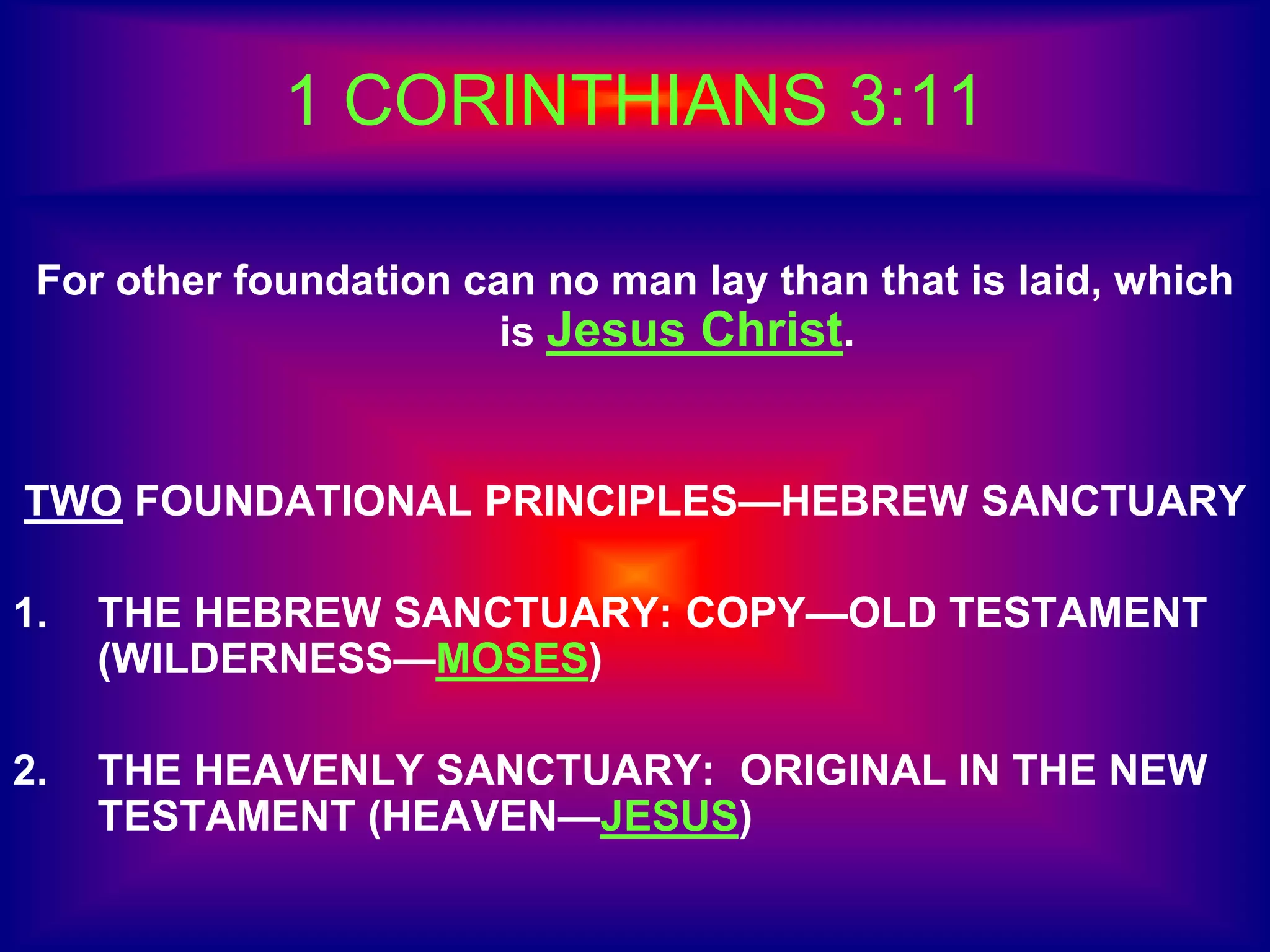 1 CORINTHIANS 3:11

For other foundation can no man lay than that is laid, which is Jesus Christ.

TWO FOUNDATIONAL PRINCIPLES—HEBREW SANCTUARY

1. THE HEBREW SANCTUARY: COPY—OLD TESTAMENT (WILDERNESS—MOSES)

2. THE HEAVENLY SANCTUARY: ORIGINAL IN THE NEW TESTAMENT (HEAVEN—JESUS)